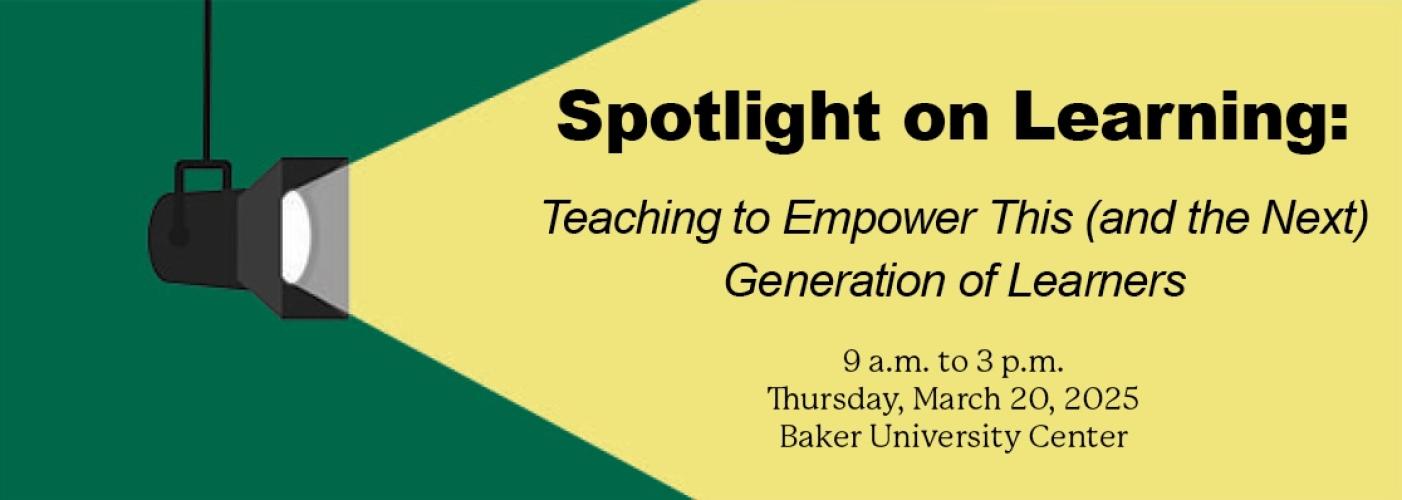 Spotlight on Learning:

Teaching to Empower This (and the Next) Generation of Learners

9 a.m. to 3 p.m.
Thursday, March 20, 2025
Baker University Center